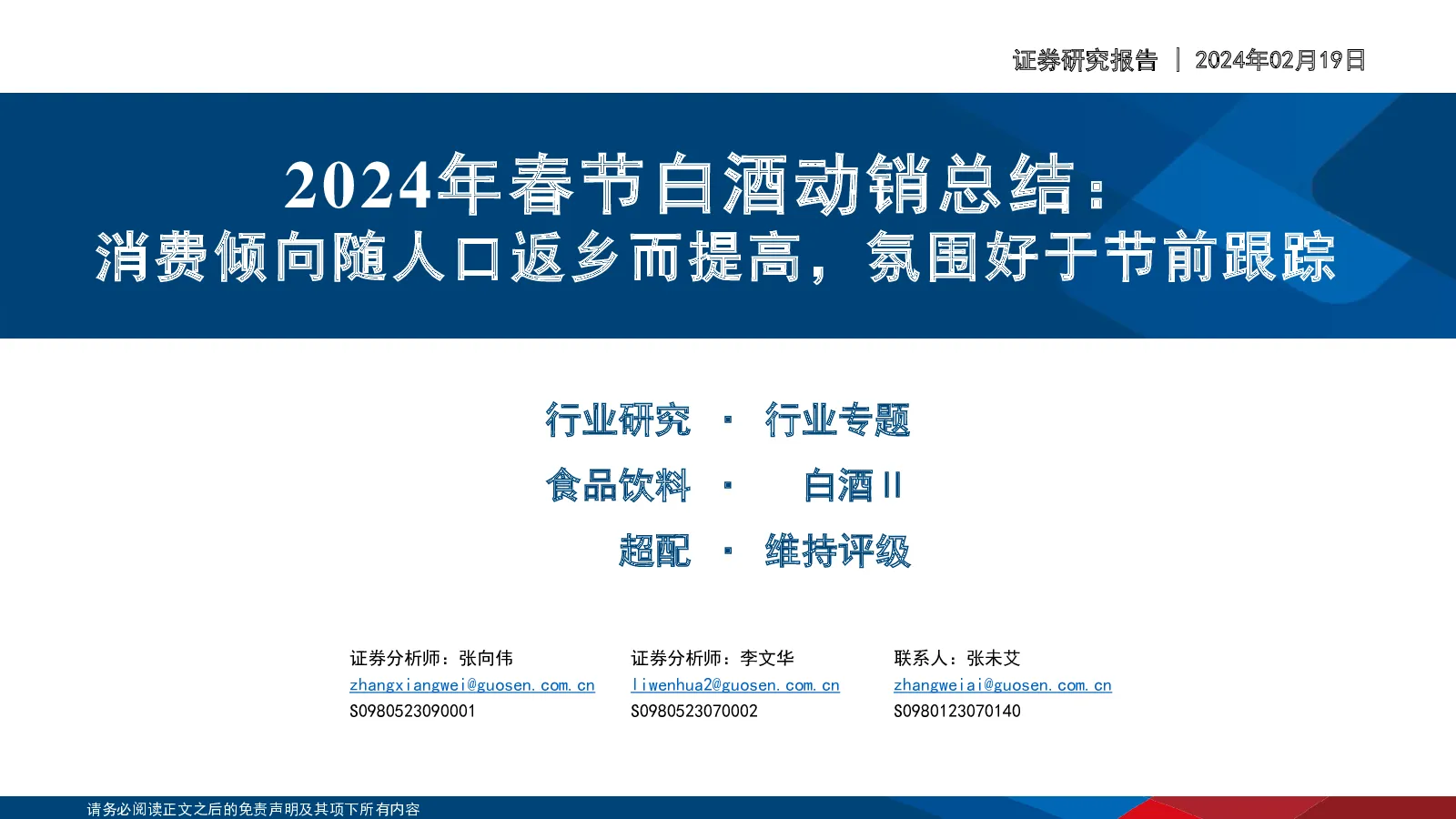 证券研究报告 | 2024年02月19日

2024年春节白酒动销总结：
消费倾向随人口返乡而提高，氛围好于节前跟踪

行业研究 · 行业专题

食品饮料 · 白酒Ⅱ

超配 · 维持评级

证券分析师：张向伟
zhangxiangwei@guosen.com.cn
S0980523090001

证券分析师：李文华
liwenhua2@guosen.com.cn
S0980523070002

联系人：张未艾
zhangweiai@guosen.com.cn
S0980123070140

请务必阅读正文之后的免责声明及其项下所有内容